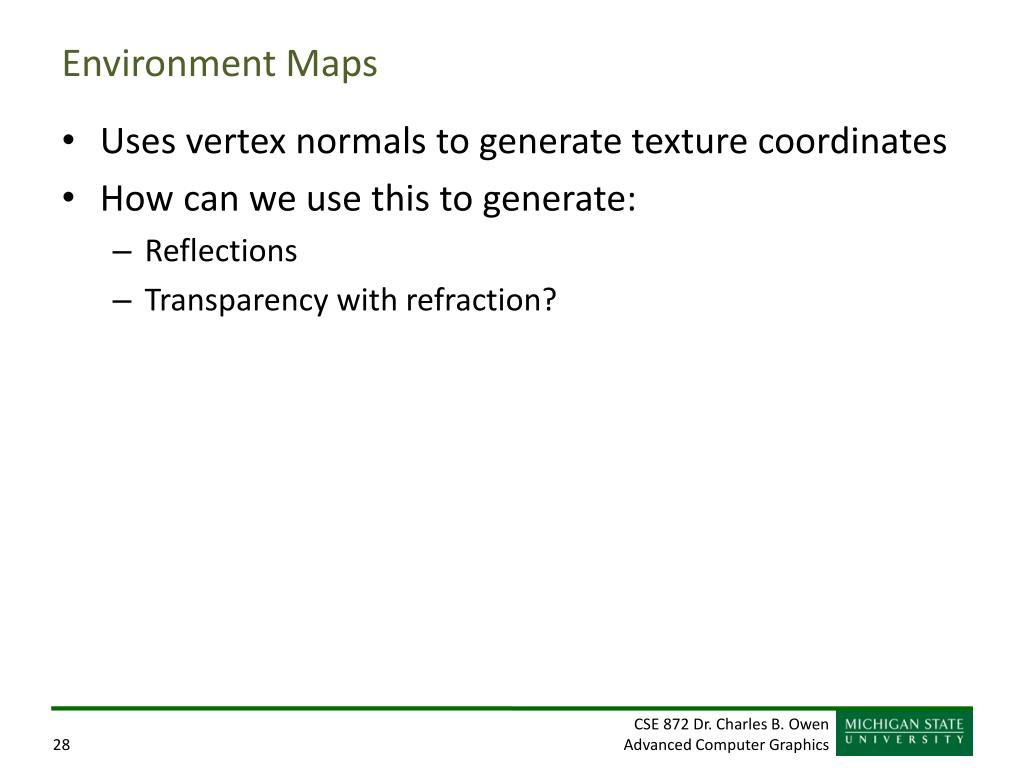 Environment Maps

• Uses vertex normals to generate texture coordinates
• How can we use this to generate:
– Reflections
– Transparency with refraction?

28

CSE 872 Dr. Charles B. Owen
Advanced Computer Graphics

MICHIGAN STATE
UNIVERSITY